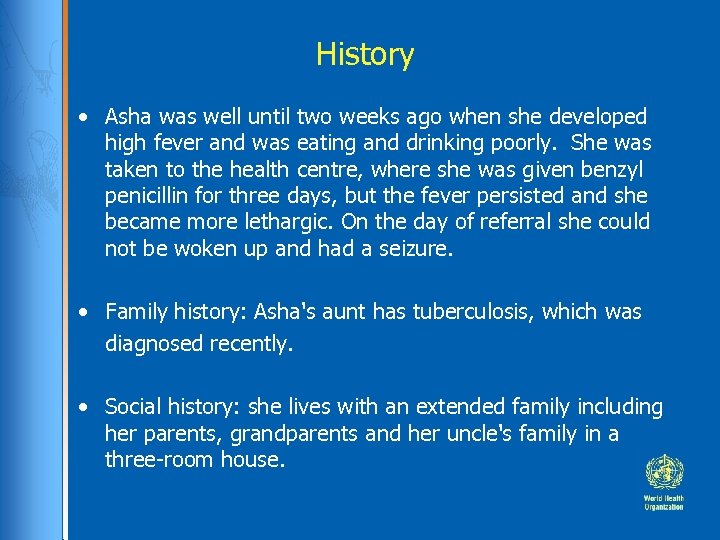 History

• Asha was well until two weeks ago when she developed high fever and was eating and drinking poorly. She was taken to the health centre, where she was given benzyl penicillin for three days, but the fever persisted and she became more lethargic. On the day of referral she could not be woken up and had a seizure.

• Family history: Asha's aunt has tuberculosis, which was diagnosed recently.

• Social history: she lives with an extended family including her parents, grandparents and her uncle's family in a three-room house.

World Health Organization